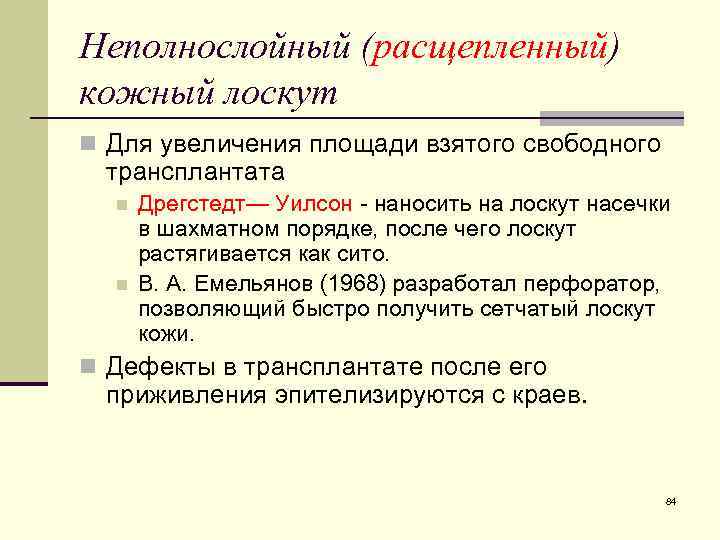 Неполнослойный (расщепленный) кожный лоскут

Для увеличения площади взятого свободного трансплантата

Дрегстедт— Уилсон - наносить на лоскут насечки в шахматном порядке, после чего лоскут растягивается как сито.

В. А. Емельянов (1968) разработал перфоратор, позволяющий быстро получить сетчатый лоскут кожи.

Дефекты в трансплантате после его приживления эпителизируются с краев.

84